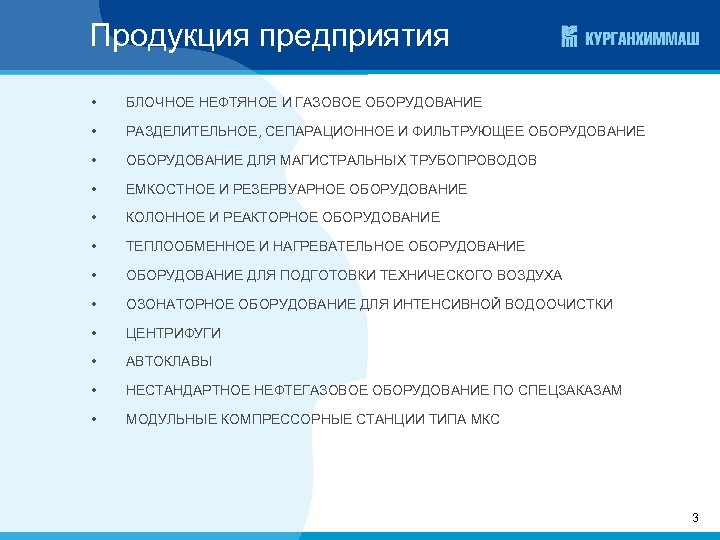 Продукция предприятия

КУРГАНХИММАШ

• БЛОЧНОЕ НЕФТЯНОЕ И ГАЗОВОЕ ОБОРУДОВАНИЕ
• РАЗДЕЛИТЕЛЬНОЕ, СЕПАРАЦИОННОЕ И ФИЛЬТРУЮЩЕЕ ОБОРУДОВАНИЕ
• ОБОРУДОВАНИЕ ДЛЯ МАГИСТРАЛЬНЫХ ТРУБОПРОВОДОВ
• ЕМКОСТНОЕ И РЕЗЕРВУАРНОЕ ОБОРУДОВАНИЕ
• КОЛОННОЕ И РЕАКТОРНОЕ ОБОРУДОВАНИЕ
• ТЕПЛООБМЕННОЕ И НАГРЕВАТЕЛЬНОЕ ОБОРУДОВАНИЕ
• ОБОРУДОВАНИЕ ДЛЯ ПОДГОТОВКИ ТЕХНИЧЕСКОГО ВОЗДУХА
• ОЗОНАТОРНОЕ ОБОРУДОВАНИЕ ДЛЯ ИНТЕНСИВНОЙ ВОДООЧИСТКИ
• ЦЕНТРИФУГИ
• АВТОКЛАВЫ
• НЕСТАНДАРТНОЕ НЕФТЕГАЗОВОЕ ОБОРУДОВАНИЕ ПО СПЕЦЗАКАЗАМ
• МОДУЛЬНЫЕ КОМПРЕССОРНЫЕ СТАНЦИИ ТИПА МКС

3